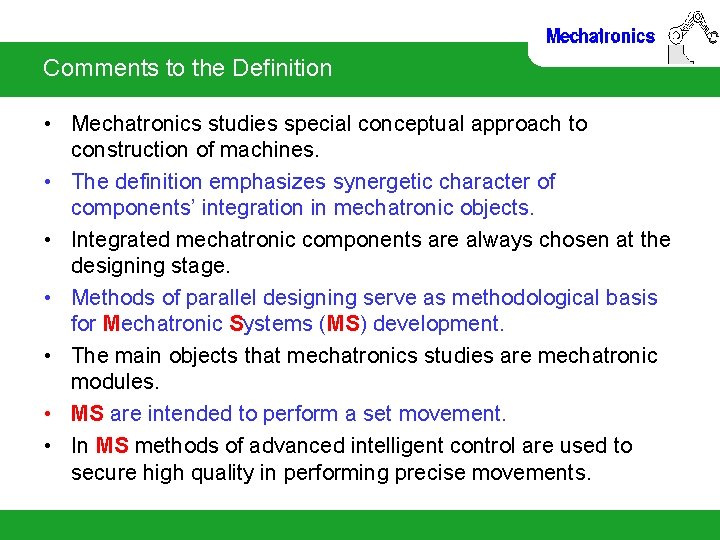 Mechatronics

Comments to the Definition

• Mechatronics studies special conceptual approach to construction of machines.
• The definition emphasizes synergetic character of components' integration in mechatronic objects.
• Integrated mechatronic components are always chosen at the designing stage.
• Methods of parallel designing serve as methodological basis for Mechatronic Systems (MS) development.
• The main objects that mechatronics studies are mechatronic modules.
• MS are intended to perform a set movement.
• In MS methods of advanced intelligent control are used to secure high quality in performing precise movements.